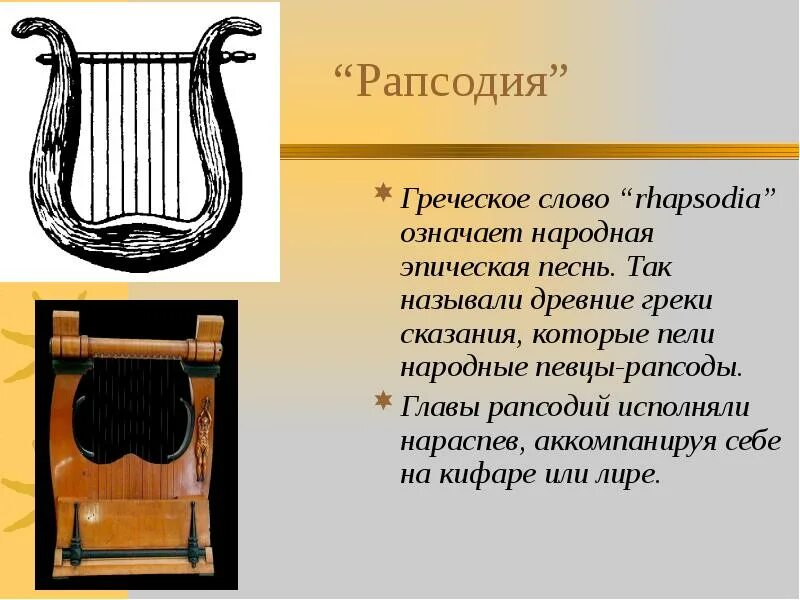 “Рапсодия”

Греческое слово “rhapsodia” означает народная эпическая песнь. Так называли древние греки сказания, которые пели народные певцы-рапсоды.

Главы рапсодий исполняли нараспев, аккомпанируя себе на кифаре или лире.